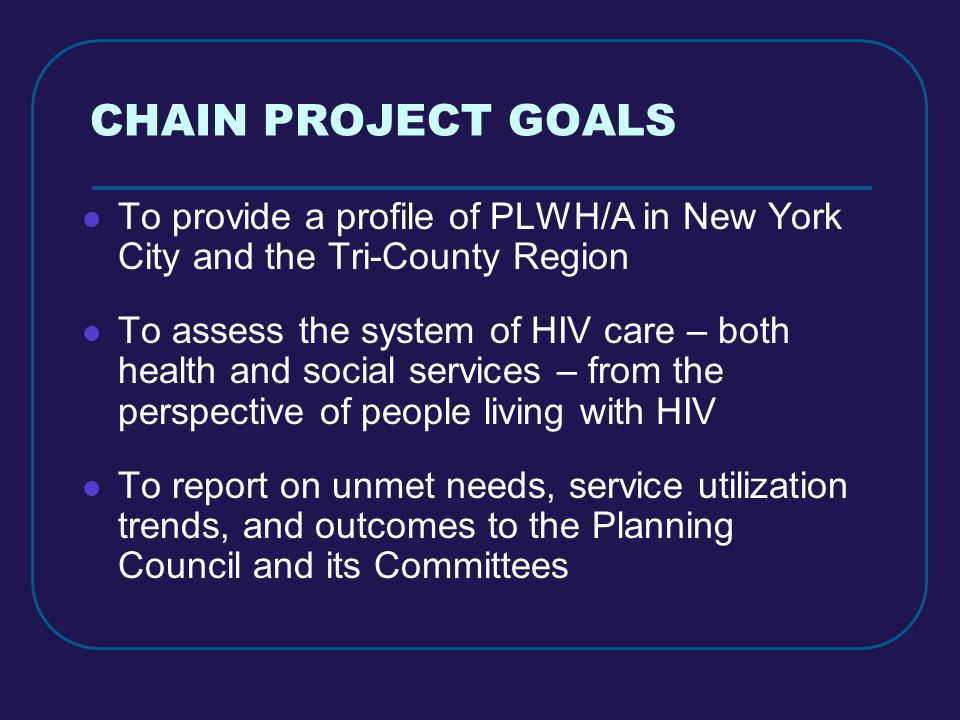 CHAIN PROJECT GOALS

- To provide a profile of PLWH/A in New York City and the Tri-County Region

- To assess the system of HIV care – both health and social services – from the perspective of people living with HIV

- To report on unmet needs, service utilization trends, and outcomes to the Planning Council and its Committees